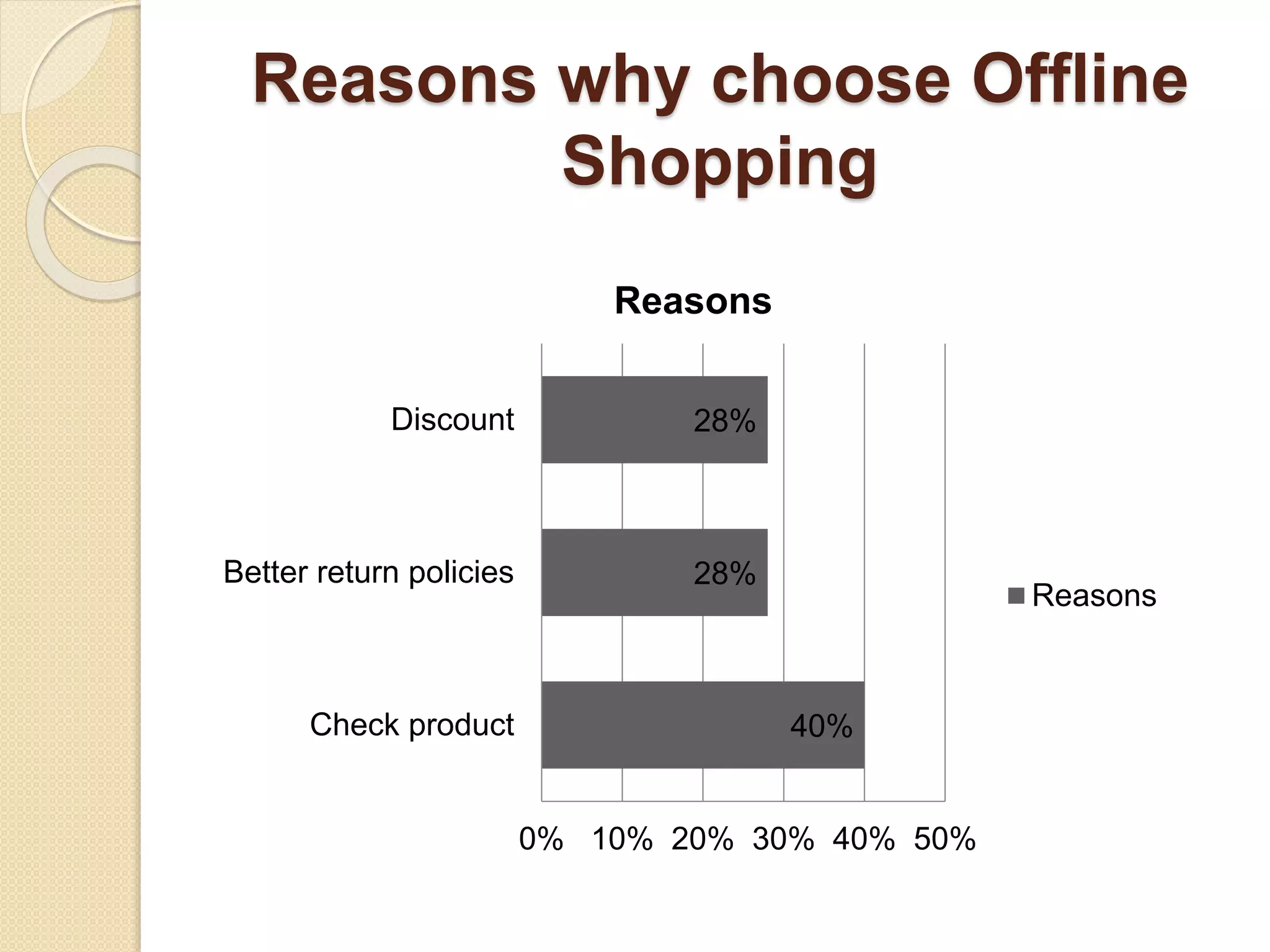 Reasons why choose Offline Shopping

Reasons

Discount
28%

Better return policies
28%

Check product
40%

0% 10% 20% 30% 40% 50%

Reasons